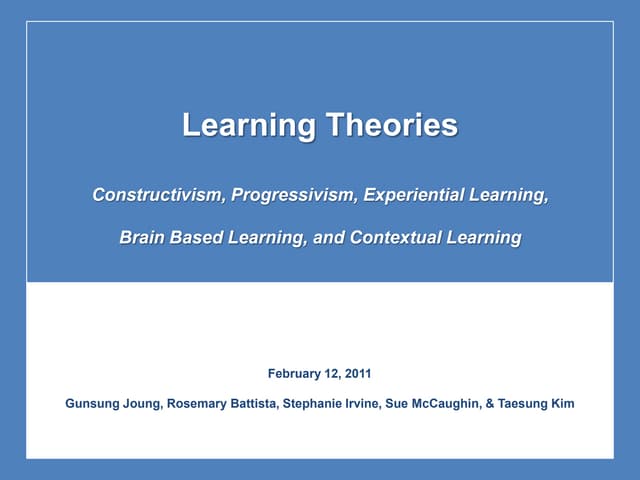 Learning Theories

Constructivism, Progressivism, Experiential Learning,

Brain Based Learning, and Contextual Learning

February 12, 2011

Gunsung Joung, Rosemary Battista, Stephanie Irvine, Sue McCaughin, & Taesung Kim